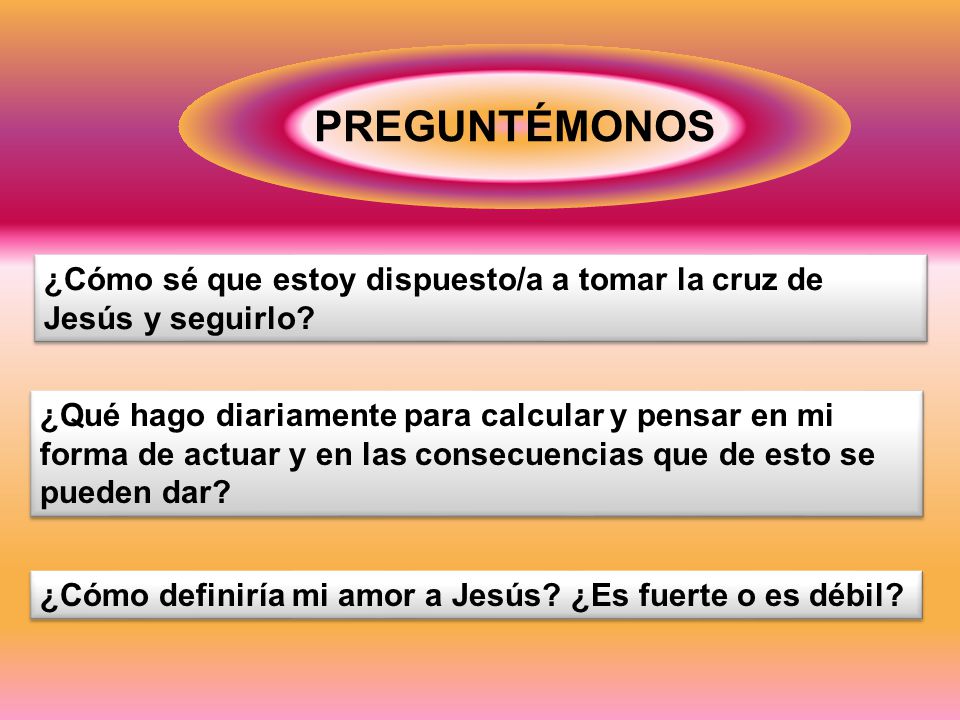 PREGUNTÉMONOS

¿Cómo sé que estoy dispuesto/a a tomar la cruz de Jesús y seguirlo?

¿Qué hago diariamente para calcular y pensar en mi forma de actuar y en las consecuencias que de esto se pueden dar?

¿Cómo definiría mi amor a Jesús? ¿Es fuerte o es débil?